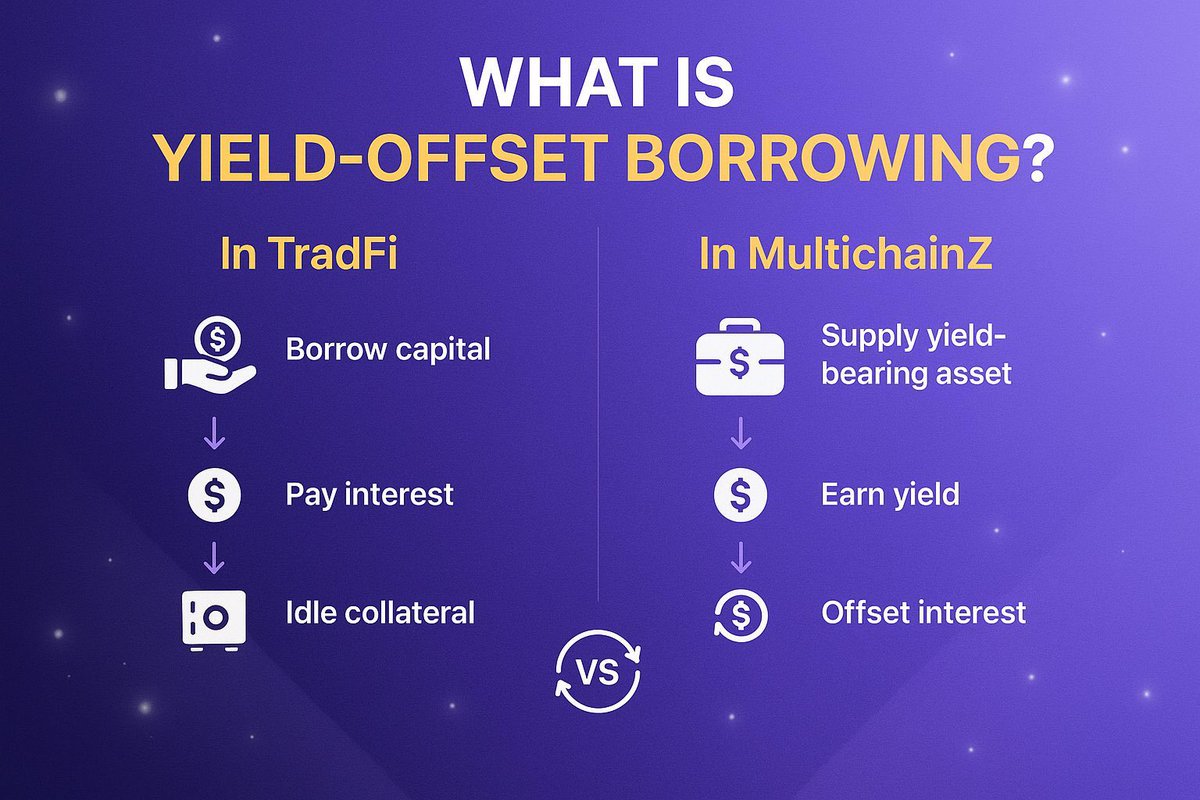 WHAT IS
YIELD-OFFSET BORROWING?

In TradFi

Borrow capital

Pay interest

Idle collateral

In MultichainZ

Supply yield-bearing asset

Earn yield

Offset interest

VS